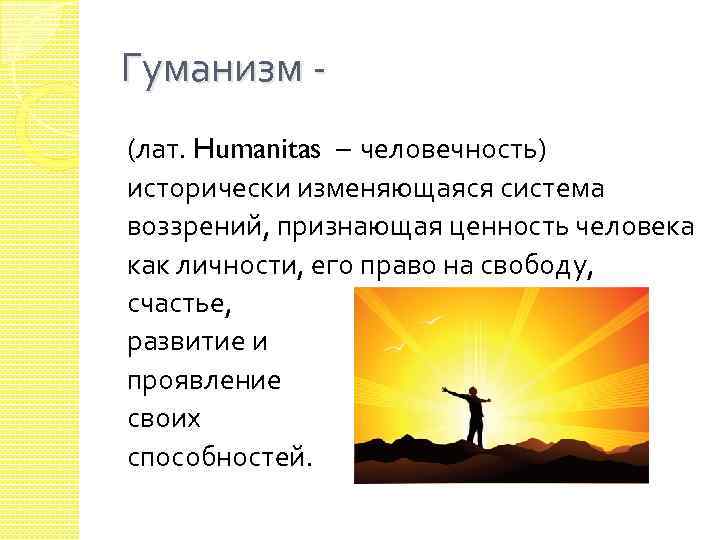 Гуманизм -

(лат. Humanitas – человечность) исторически изменяющаяся система воззрений, признающая ценность человека как личности, его право на свободу, счастье, развитие и проявление своих способностей.